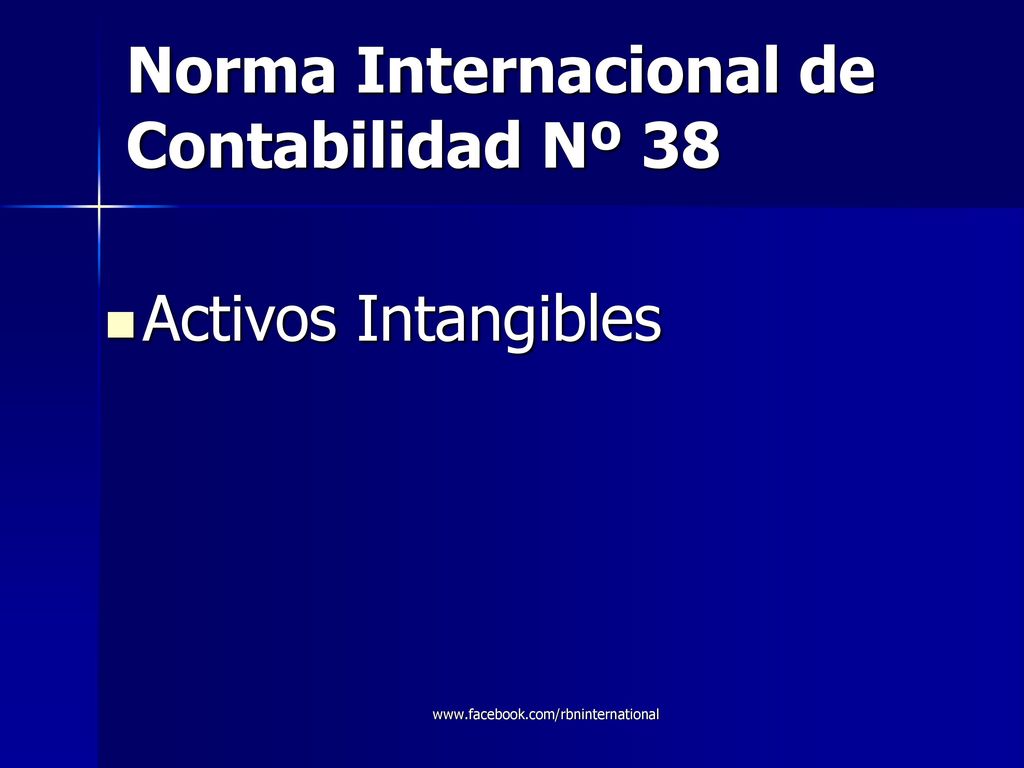 Norma Internacional de Contabilidad Nº 38

Activos Intangibles

www.facebook.com/rbninternational